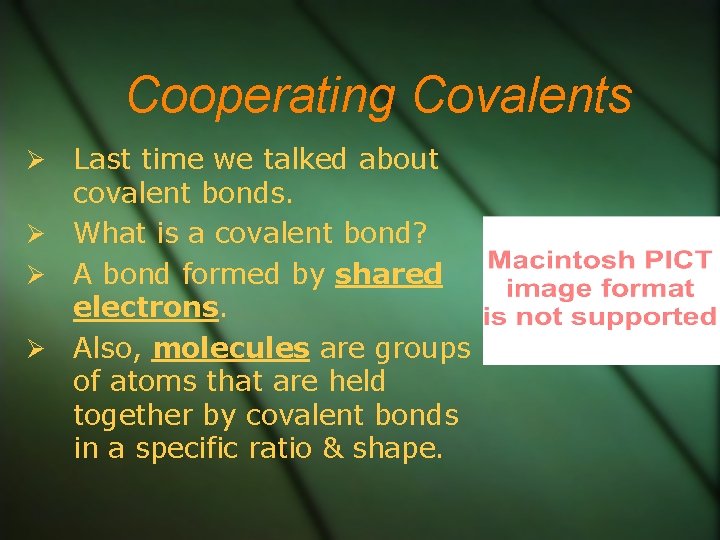 Cooperating Covalents

➢ Last time we talked about covalent bonds.
➢ What is a covalent bond?
➢ A bond formed by shared electrons.
➢ Also, molecules are groups of atoms that are held together by covalent bonds in a specific ratio & shape.

Macintosh PICT image format is not supported